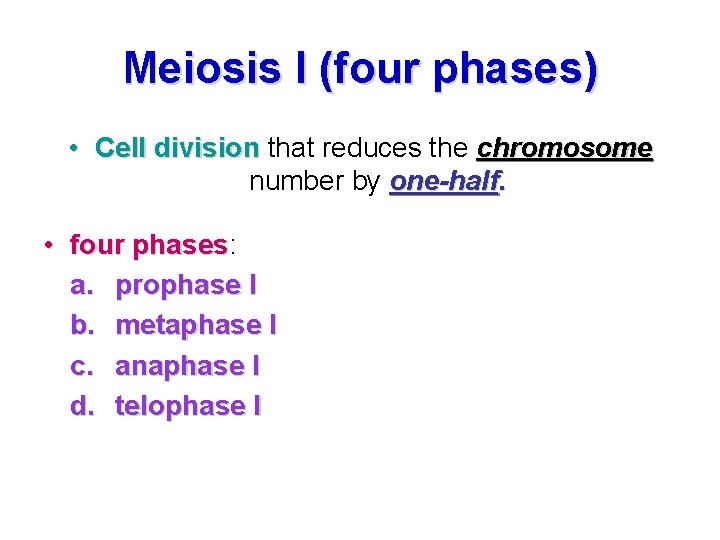 Meiosis I (four phases)

• Cell division that reduces the chromosome number by one-half.

• four phases:
a. prophase I
b. metaphase I
c. anaphase I
d. telophase I